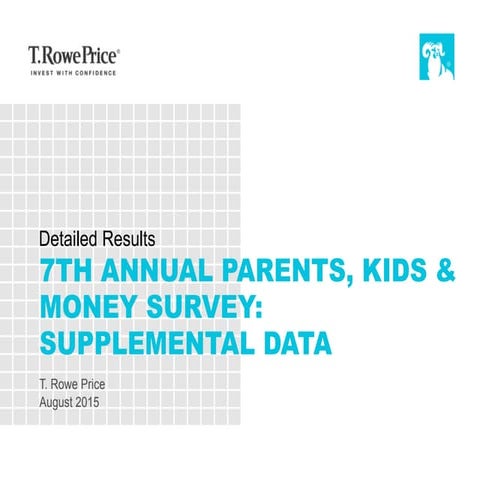 T. Rowe Price®
INVEST WITH CONFIDENCE

Detailed Results

7TH ANNUAL PARENTS, KIDS & MONEY SURVEY: SUPPLEMENTAL DATA

T. Rowe Price
August 2015